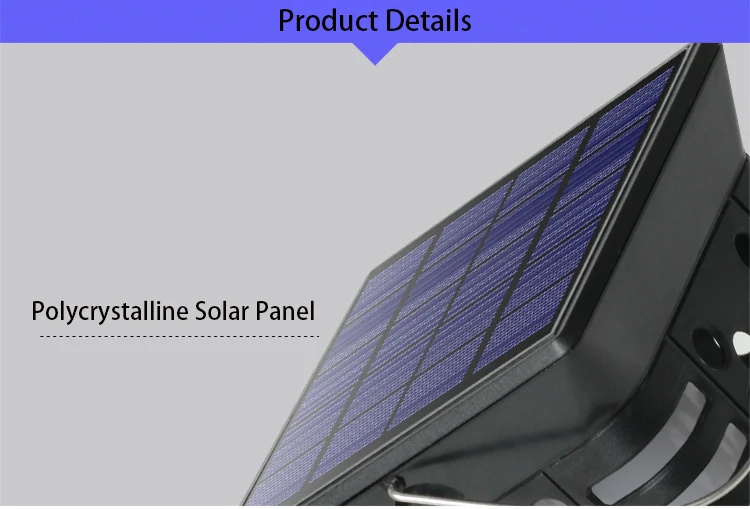 Product Details

Polycrystalline Solar Panel